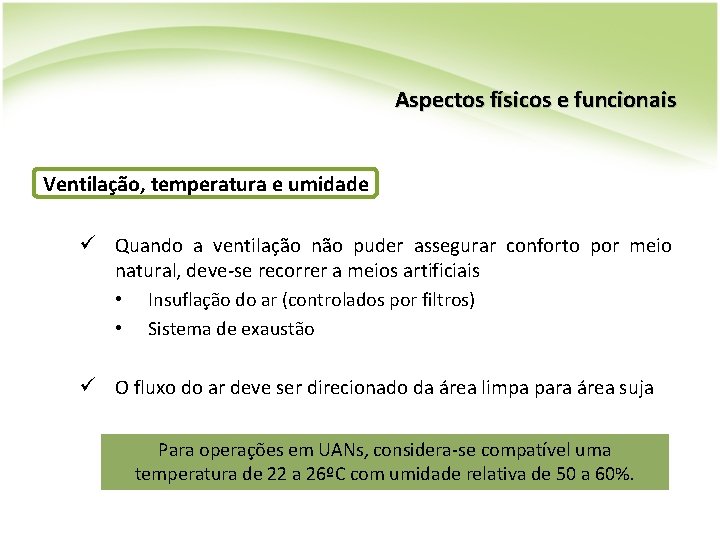 Aspectos físicos e funcionais

Ventilação, temperatura e umidade

✓ Quando a ventilação não puder assegurar conforto por meio natural, deve-se recorrer a meios artificiais

• Insuflação do ar (controlados por filtros)

• Sistema de exaustão

✓ O fluxo do ar deve ser direcionado da área limpa para área suja

Para operações em UANs, considera-se compatível uma temperatura de 22 a 26ºC com umidade relativa de 50 a 60%.